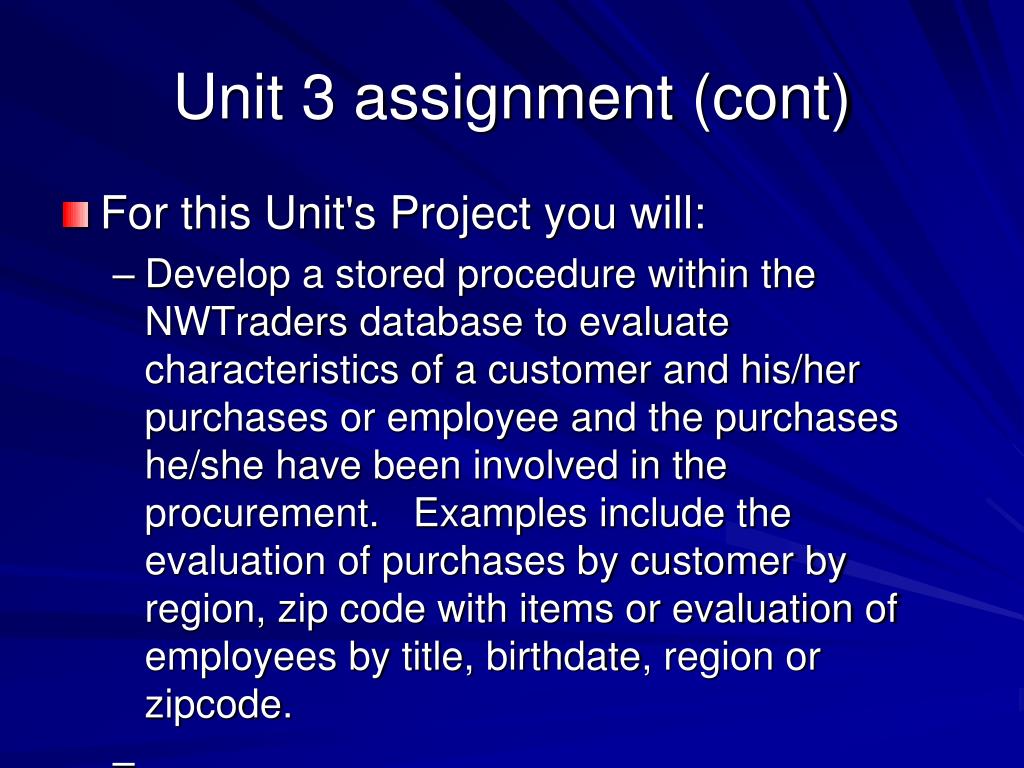 Unit 3 assignment (cont)

For this Unit's Project you will:

– Develop a stored procedure within the NWTraders database to evaluate characteristics of a customer and his/her purchases or employee and the purchases he/she have been involved in the procurement. Examples include the evaluation of purchases by customer by region, zip code with items or evaluation of employees by title, birthdate, region or zipcode.

–